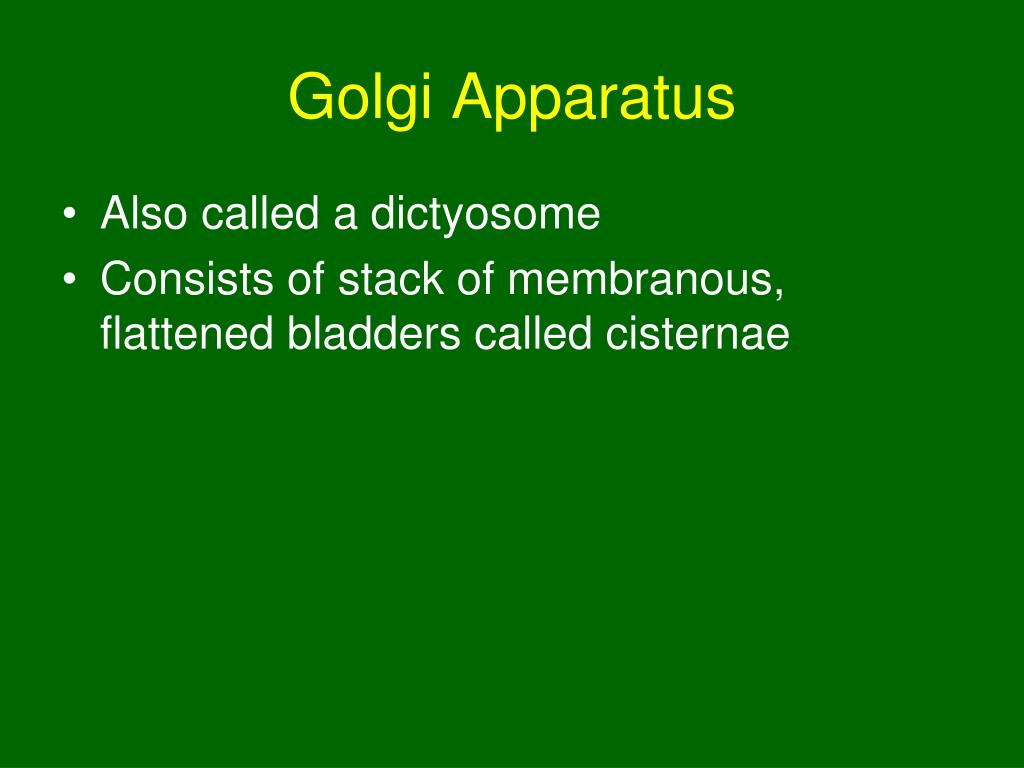 Golgi Apparatus

• Also called a dictyosome
• Consists of stack of membranous, flattened bladders called cisternae